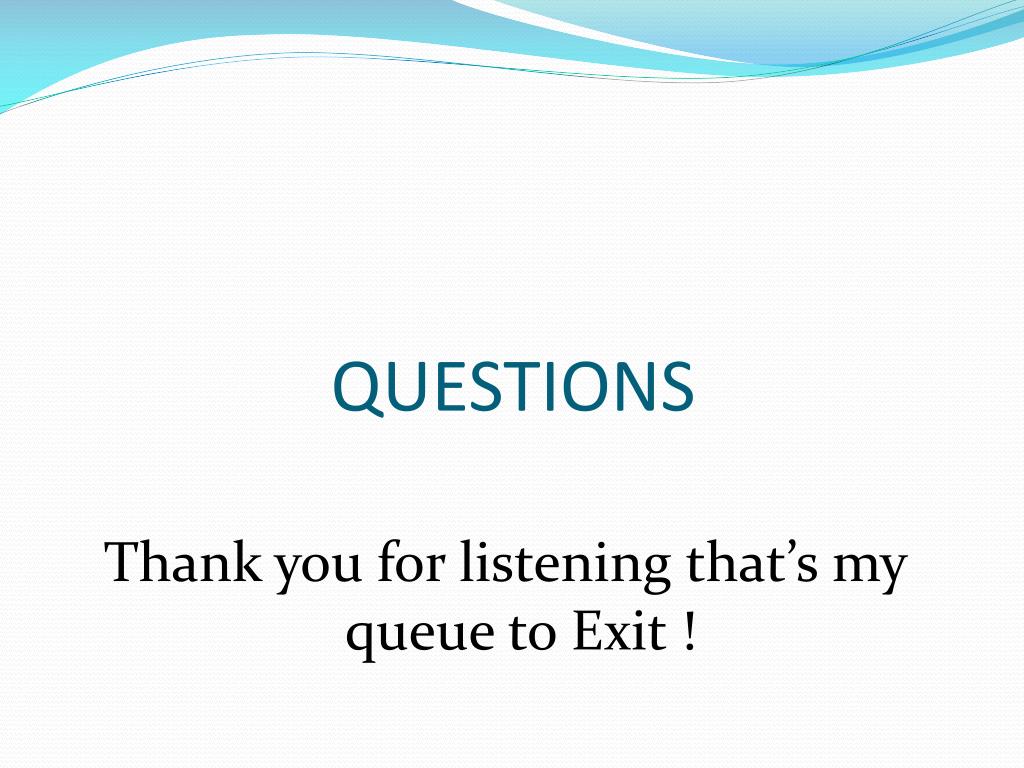 QUESTIONS

Thank you for listening that’s my queue to Exit !